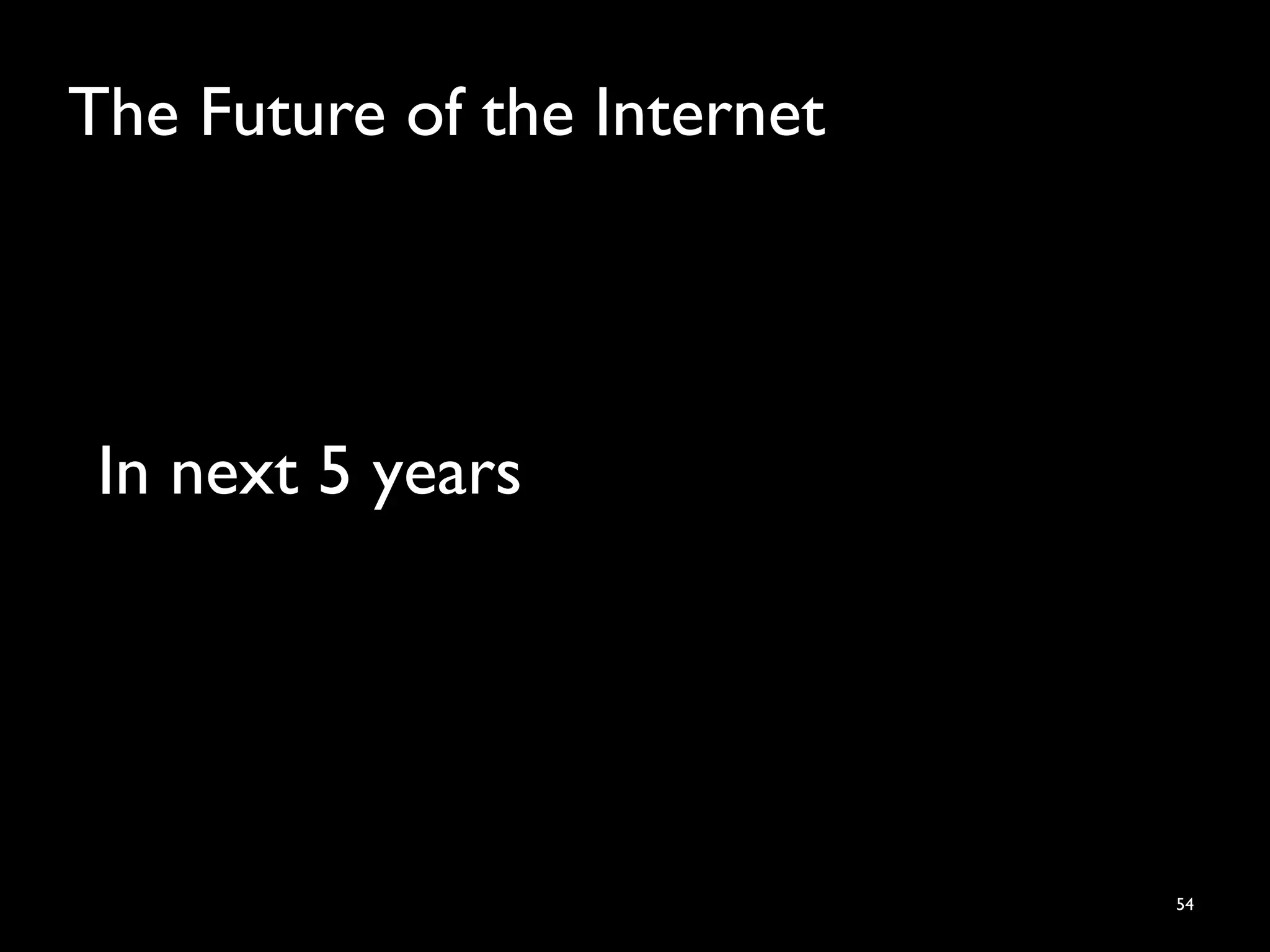 The Future of the Internet

In next 5 years

54